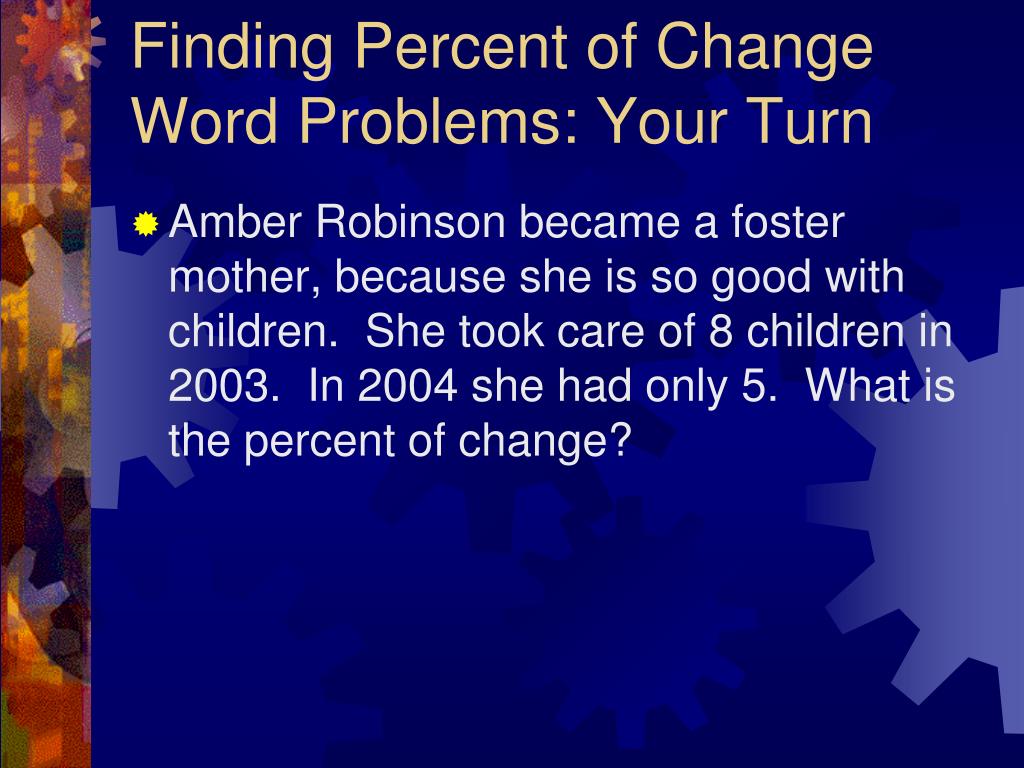 Finding Percent of Change Word Problems: Your Turn

Amber Robinson became a foster mother, because she is so good with children. She took care of 8 children in 2003. In 2004 she had only 5. What is the percent of change?